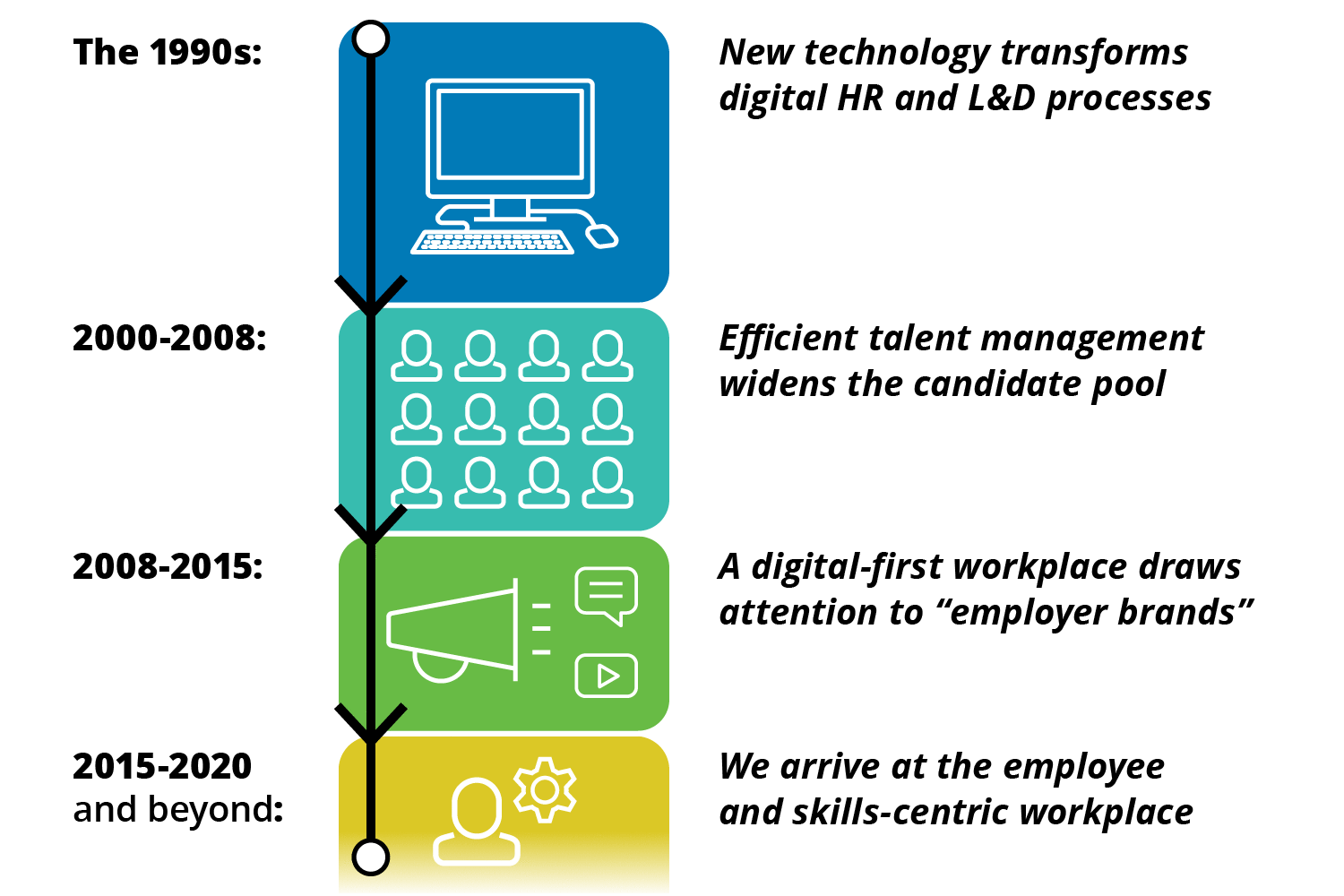 The 1990s:

New technology transforms digital HR and L&D processes

2000-2008:

Efficient talent management widens the candidate pool

2008-2015:

A digital-first workplace draws attention to “employer brands”

2015-2020 and beyond:

We arrive at the employee and skills-centric workplace